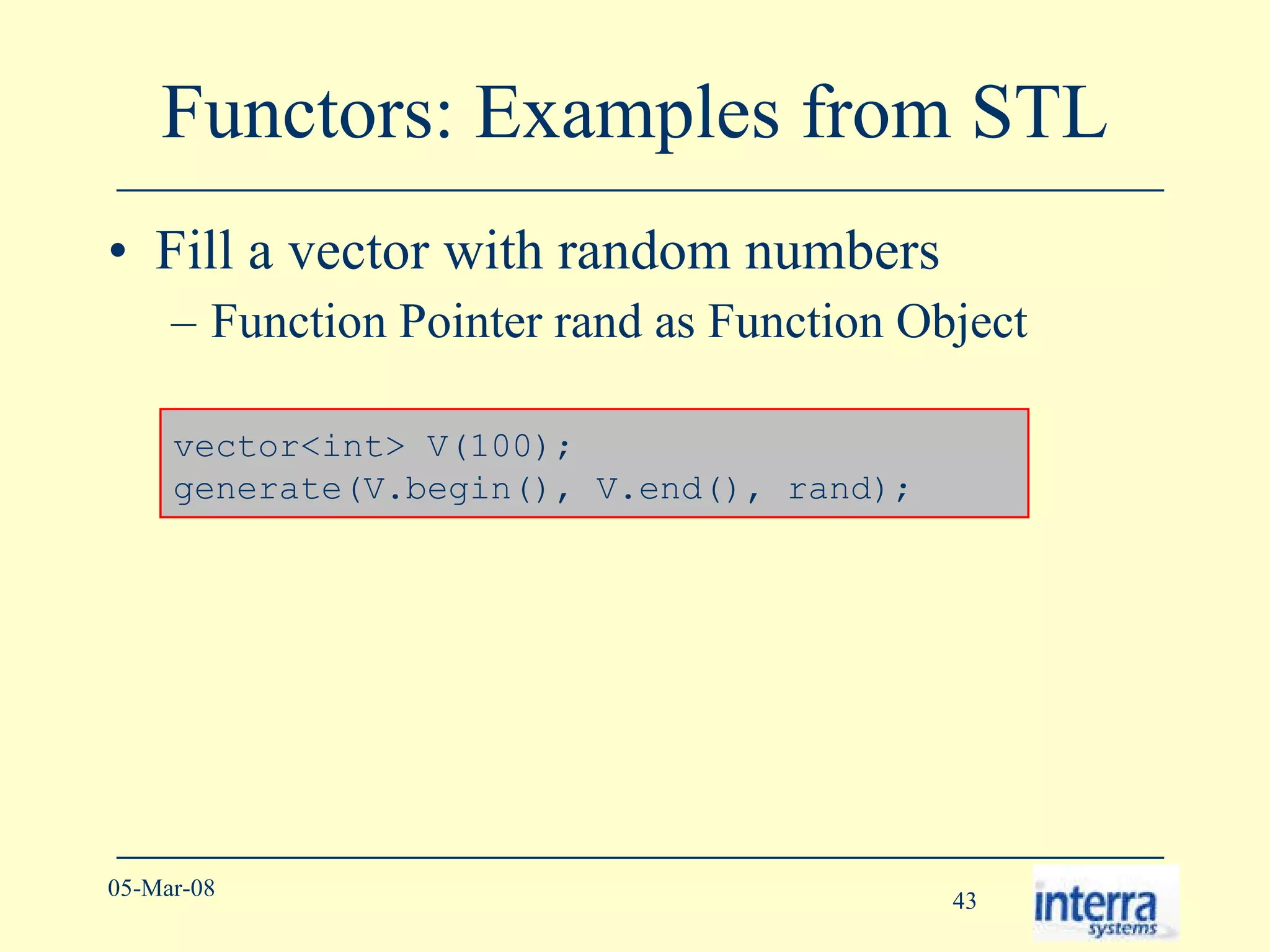 Functors: Examples from STL

• Fill a vector with random numbers
  – Function Pointer rand as Function Object

vector<int> V(100);
generate(V.begin(), V.end(), rand);

05-Mar-08

43

interra systems